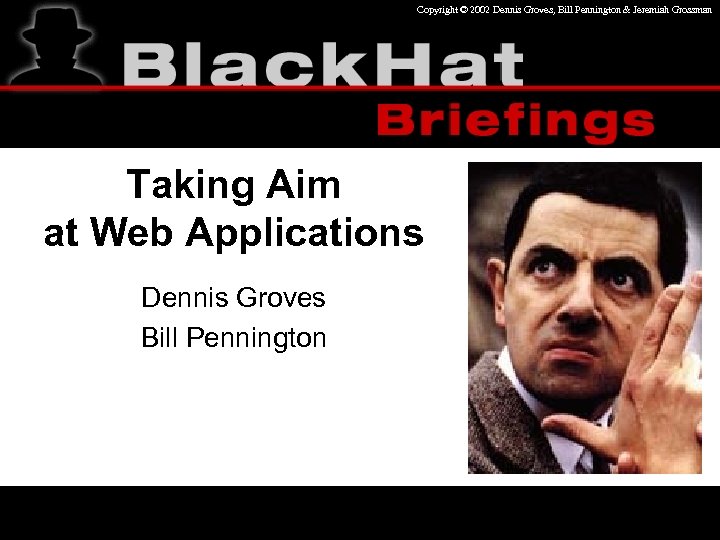 Copyright © 2002 Dennis Groves, Bill Pennington & Jeremiah Grossman

BlackHat

Briefings

Taking Aim at Web Applications

Dennis Groves

Bill Pennington